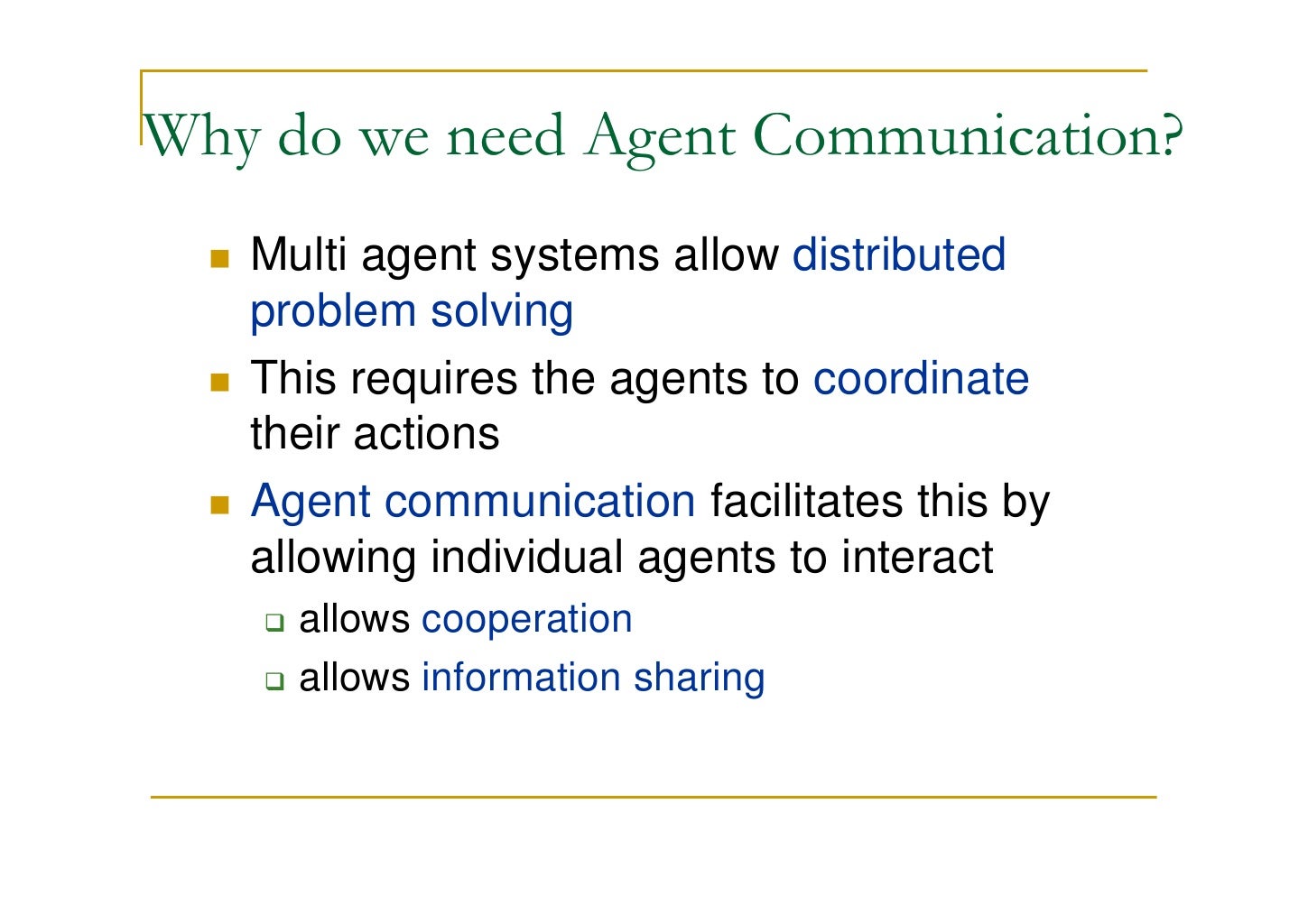 Why do we need Agent Communication?

- Multi agent systems allow distributed problem solving
- This requires the agents to coordinate their actions
- Agent communication facilitates this by allowing individual agents to interact
  - allows cooperation
  - allows information sharing